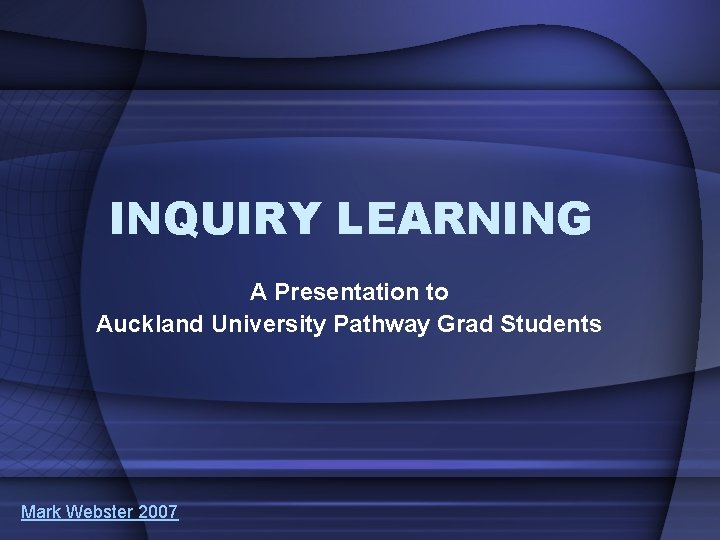 INQUIRY LEARNING

A Presentation to
Auckland University Pathway Grad Students

Mark Webster 2007